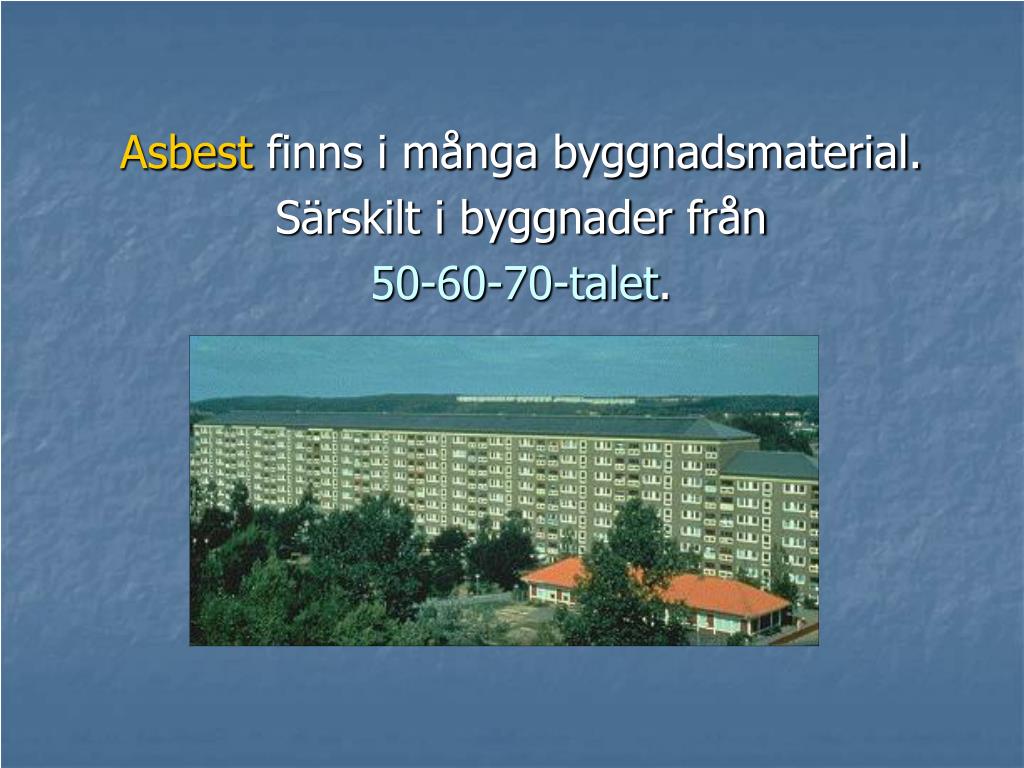 Asbest finns i många byggnadsmaterial. Särskilt i byggnader från 50-60-70-talet.